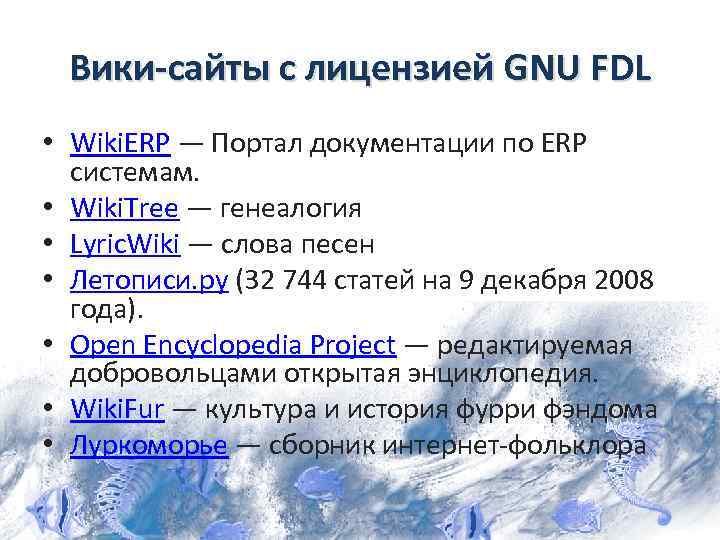 Вики-сайты с лицензией GNU FDL

• WikiERP — Портал документации по ERP системам.
• WikiTree — генеалогия
• LyricWiki — слова песен
• Летописи.ру (32 744 статей на 9 декабря 2008 года).
• Open Encyclopedia Project — редактируемая добровольцами открытая энциклопедия.
• WikiFur — культура и история фурри фэндома
• Луркоморье — сборник интернет-фольклора